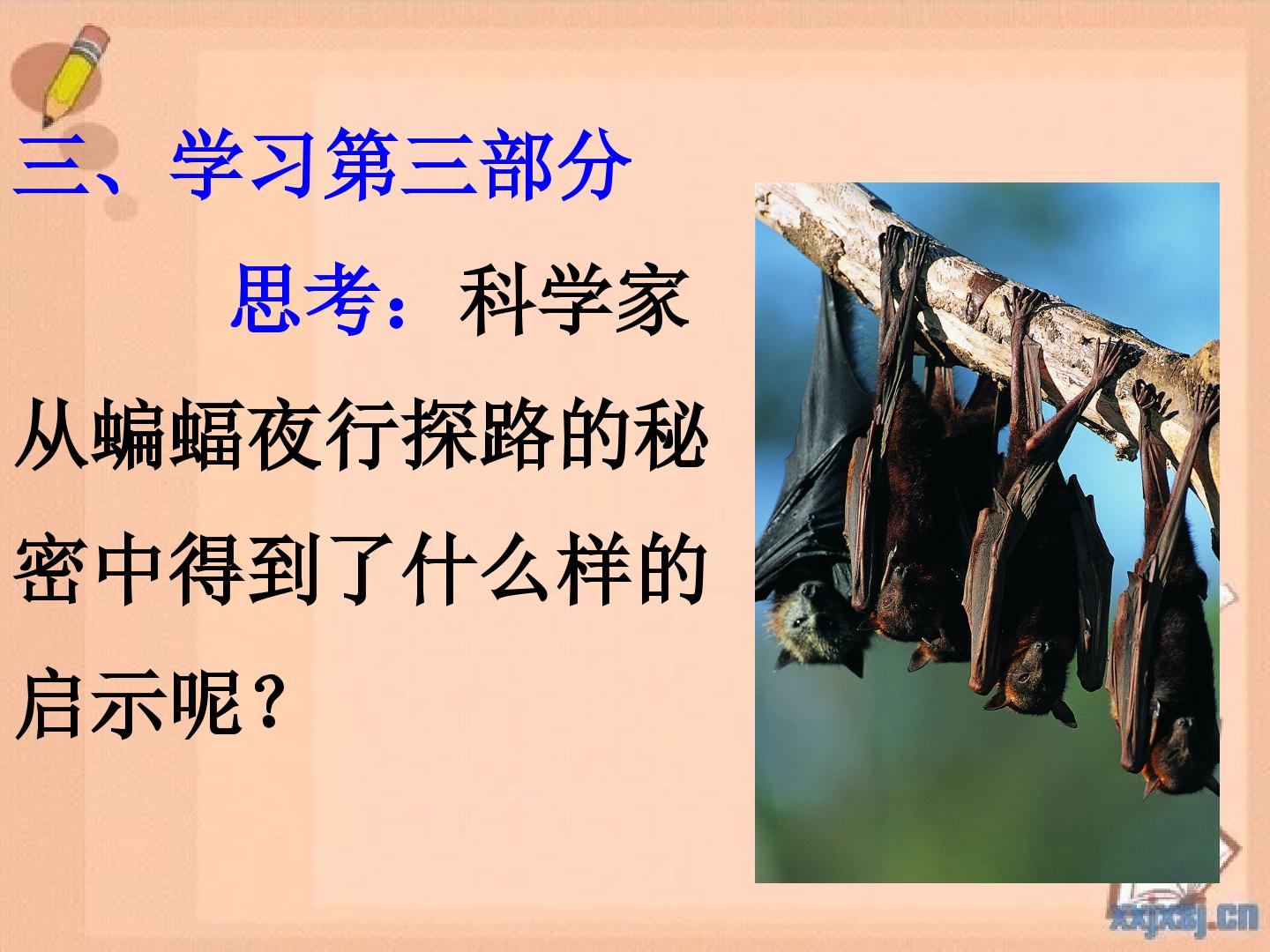 三、学习第三部分

思考：科学家从蝙蝠夜行探路的秘密中得到了什么样的启示呢？

xxjxsj.cn